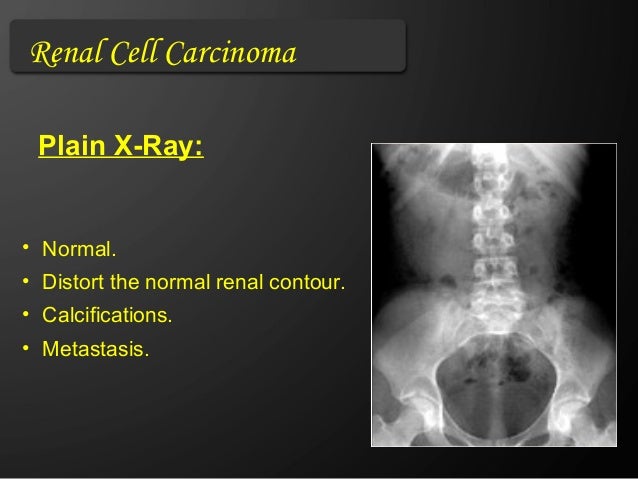 Renal Cell Carcinoma

Plain X-Ray:

• Normal.
• Distort the normal renal contour.
• Calcifications.
• Metastasis.